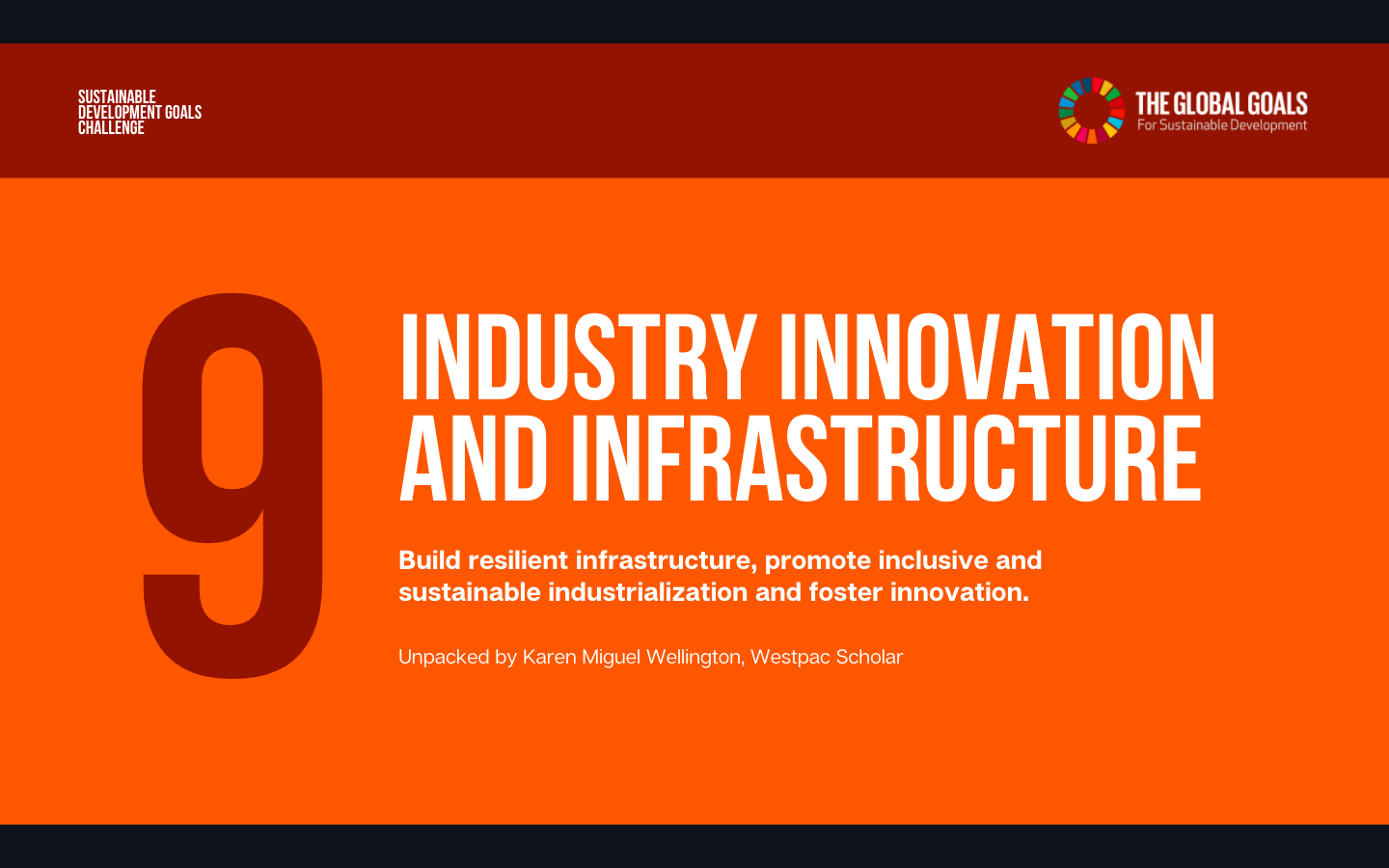 SUSTAINABLE DEVELOPMENT GOALS CHALLENGE

THE GLOBAL GOALS
For Sustainable Development

9

INDUSTRY INNOVATION AND INFRASTRUCTURE

Build resilient infrastructure, promote inclusive and sustainable industrialization and foster innovation.

Unpacked by Karen Miguel Wellington, Westpac Scholar